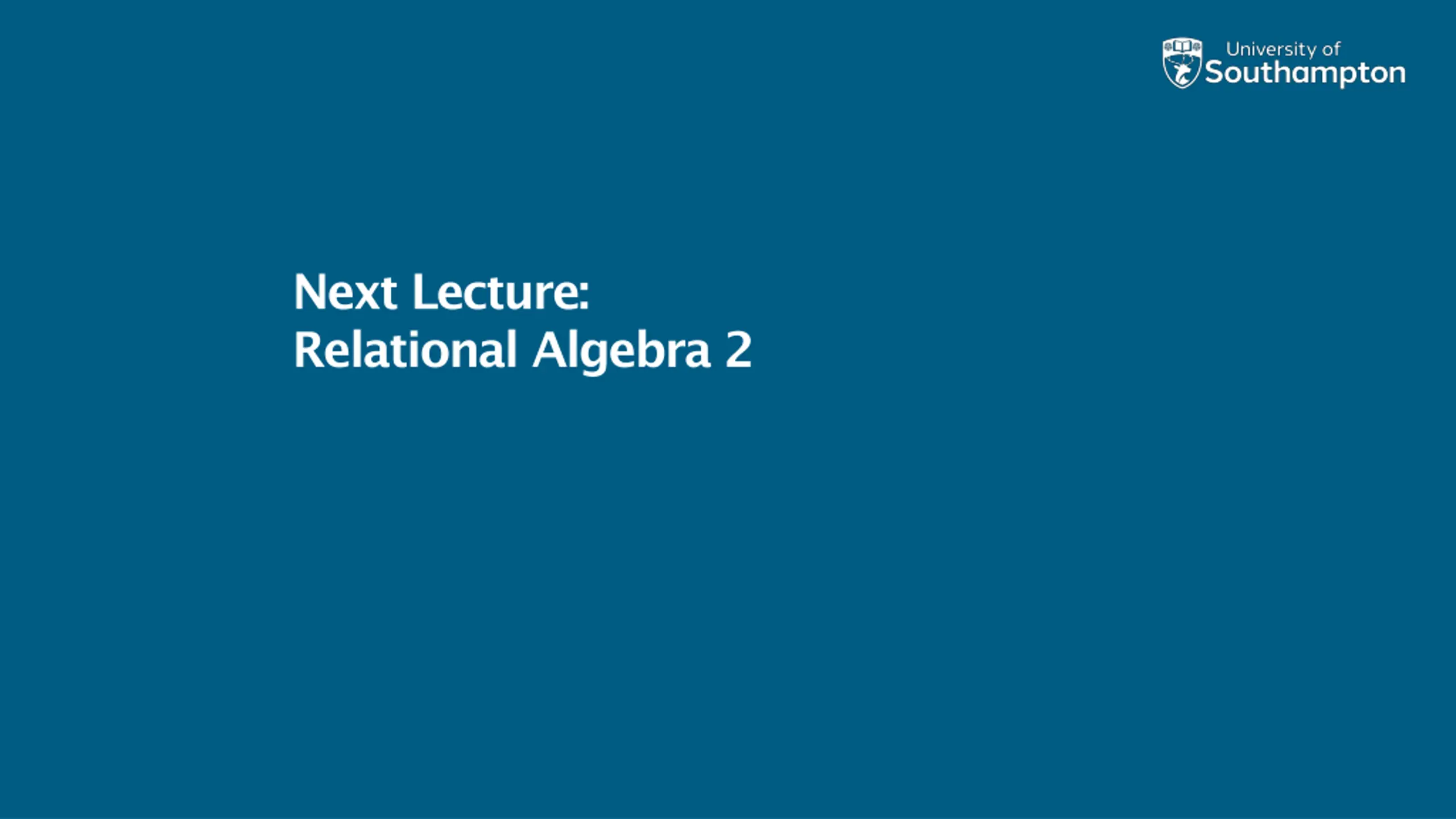 University of Southampton

Next Lecture:
Relational Algebra 2